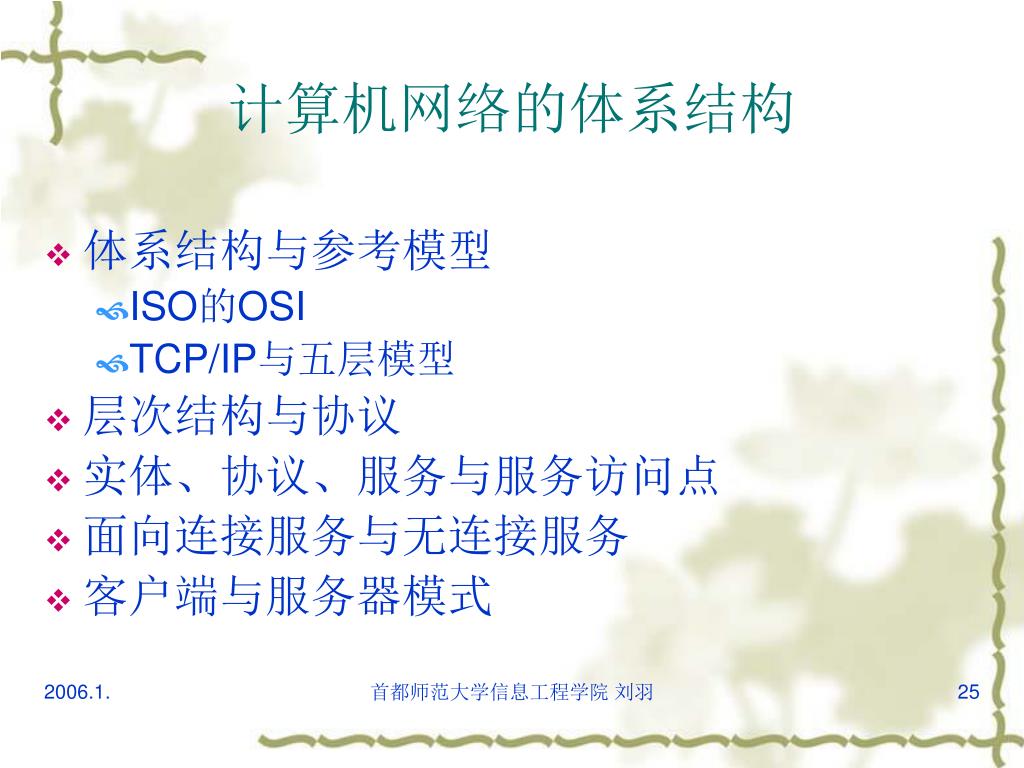 计算机网络的体系结构

❖ 体系结构与参考模型
  ISO的OSI
  TCP/IP与五层模型
❖ 层次结构与协议
❖ 实体、协议、服务与服务访问点
❖ 面向连接服务与无连接服务
❖ 客户端与服务器模式

2006.1.

首都师范大学信息工程学院 刘羽

25